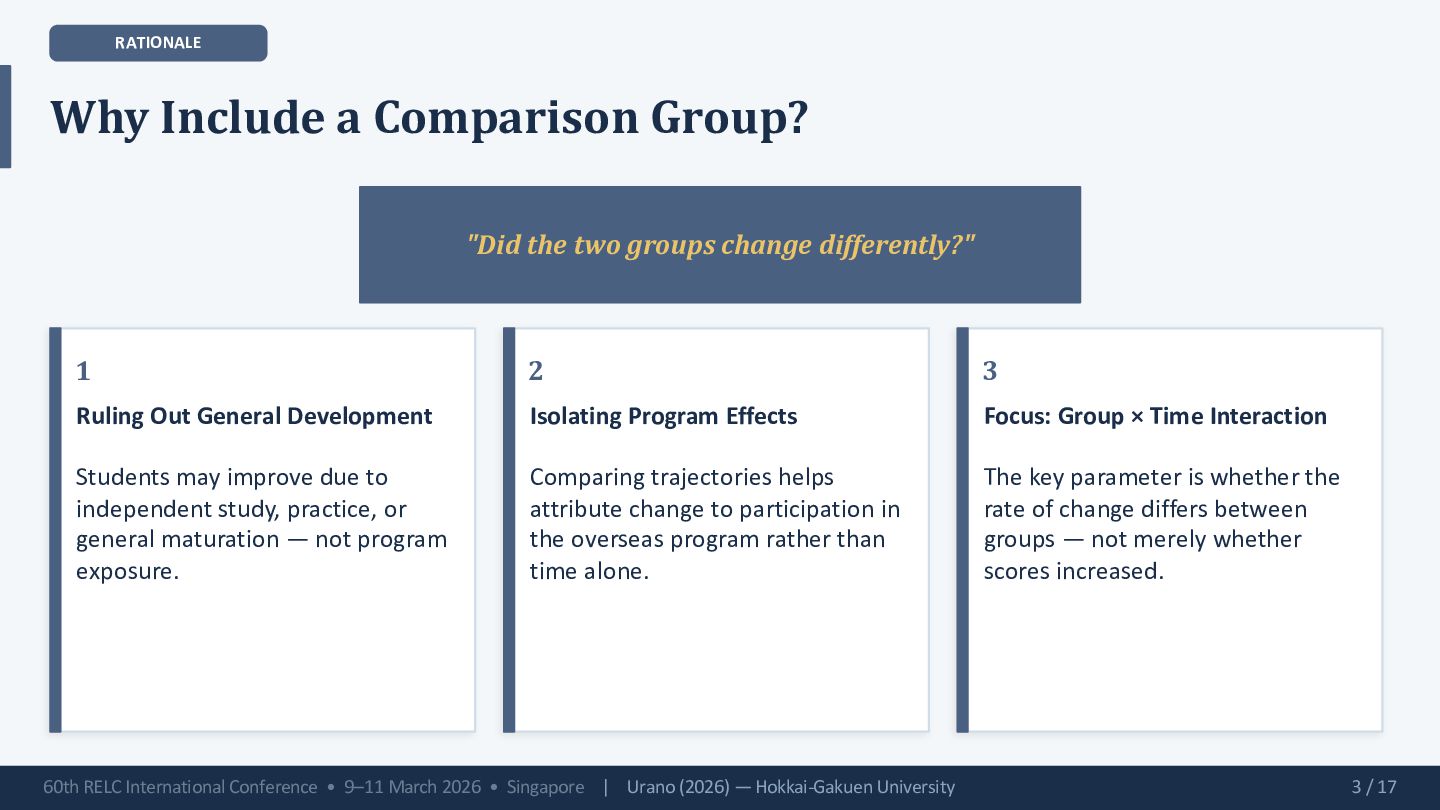 RATIONALE

Why Include a Comparison Group?

"Did the two groups change differently?"

1

Ruling Out General Development

Students may improve due to independent study, practice, or general maturation — not program exposure.

2

Isolating Program Effects

Comparing trajectories helps attribute change to participation in the overseas program rather than time alone.

3

Focus: Group × Time Interaction

The key parameter is whether the rate of change differs between groups — not merely whether scores increased.

60th RELC International Conference • 9–11 March 2026 • Singapore | Urano (2026) — Hokkai-Gakuen University

3 / 17